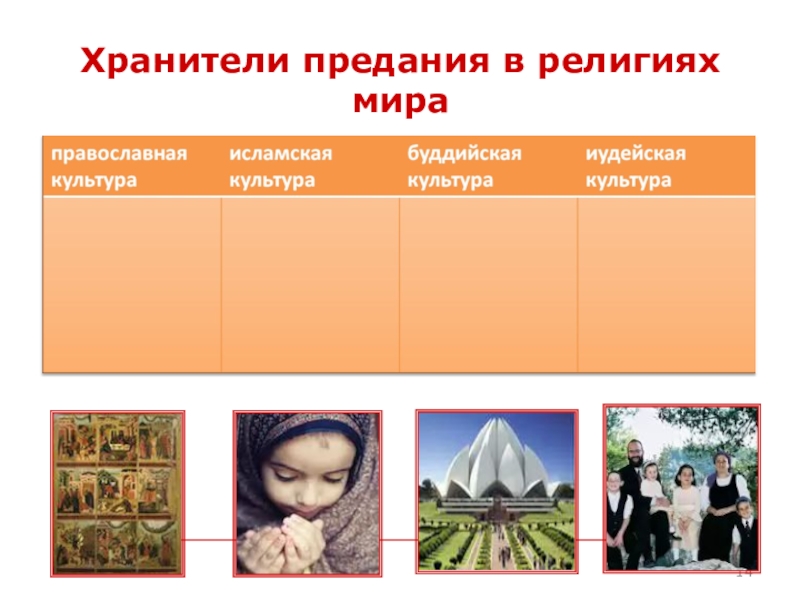 Хранители предания в религиях мира

| православная культура | исламская культура | буддийская культура | иудейская культура |
|---|---|---|---|
| | | | |

14